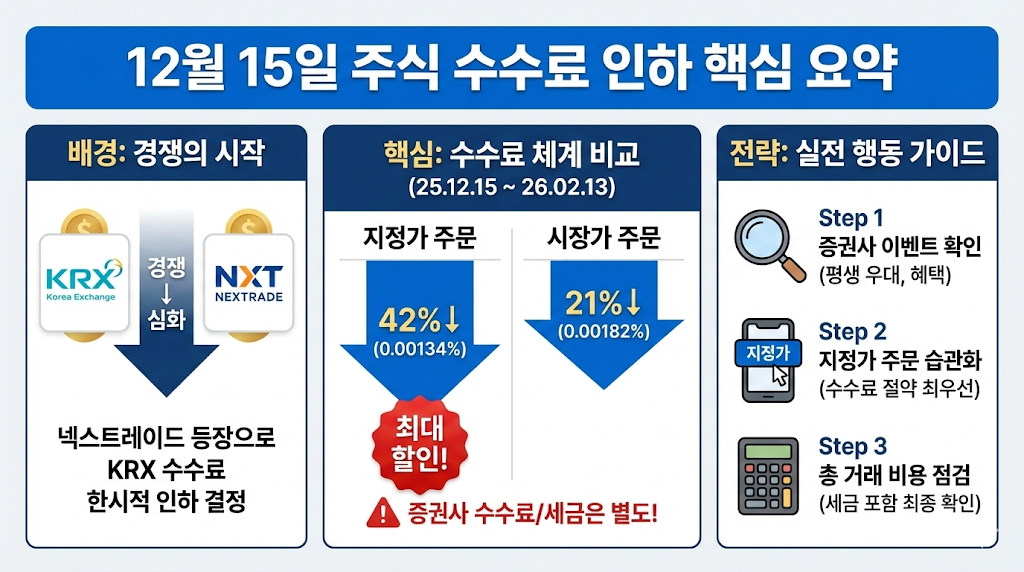 12월 15일 주식 수수료 인하 핵심 요약

배경: 경쟁의 시작

KRX
Korea Exchange

경쟁
↓
심화

NXT
NEXTRADE

넥스트레이드 등장으로
KRX 수수료
한시적 인하 결정

핵심: 수수료 체계 비교
(25.12.15 ~ 26.02.13)

지정가 주문

42%↓
(0.00134%)

최대
할인!

시장가 주문

21%↓
(0.00182%)

증권사 수수료/세금은 별도!

전략: 실전 행동 가이드

Step 1
증권사 이벤트 확인
(평생 우대, 혜택)

지정가

Step 2
지정가 주문 습관화
(수수료 절약 최우선)

Step 3
총 거래 비용 점검
(세금 포함 최종 확인)